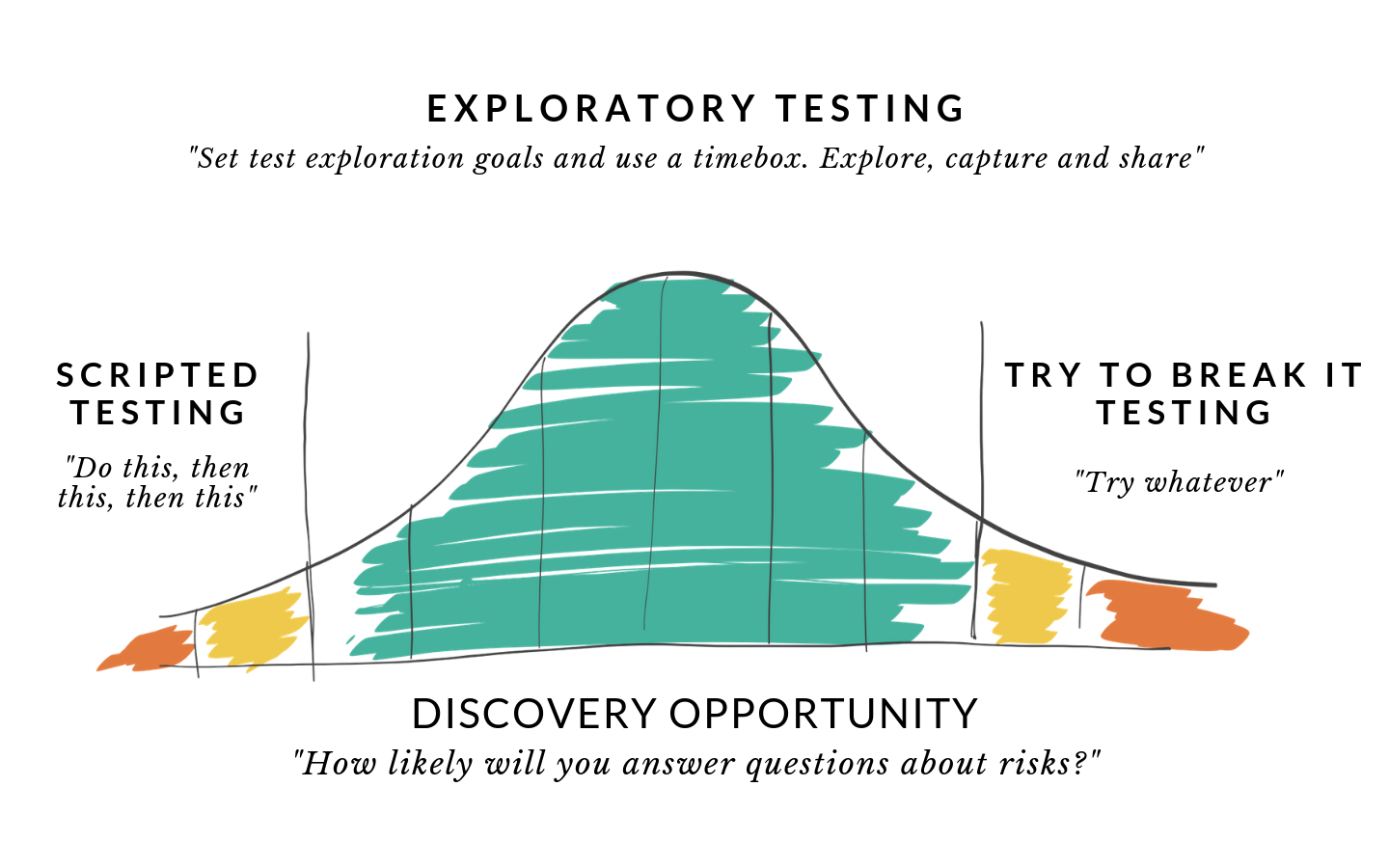 EXPLORATORY TESTING
"Set test exploration goals and use a timebox. Explore, capture and share"

SCRIPTED TESTING
"Do this, then this, then this"

TRY TO BREAK IT TESTING
"Try whatever"

DISCOVERY OPPORTUNITY
"How likely will you answer questions about risks?"